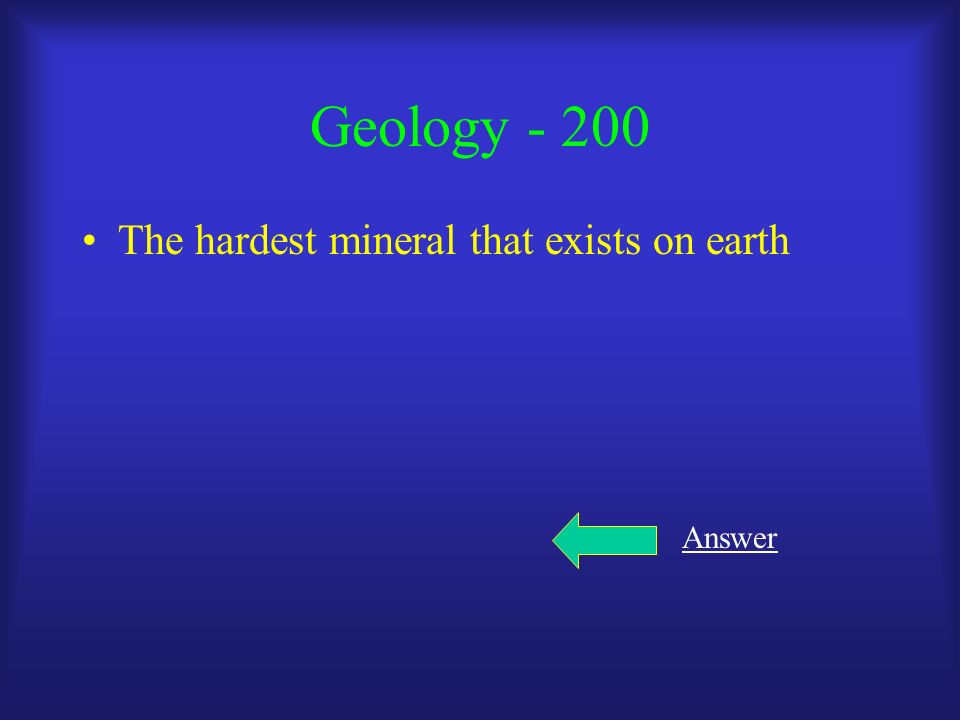 Geology - 200

• The hardest mineral that exists on earth

Answer